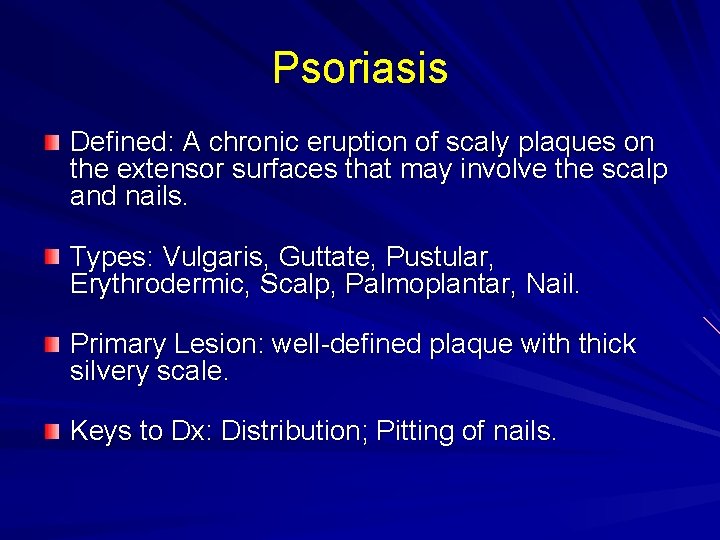 Psoriasis

Defined: A chronic eruption of scaly plaques on the extensor surfaces that may involve the scalp and nails.

Types: Vulgaris, Guttate, Pustular, Erythrodermic, Scalp, Palmoplantar, Nail.

Primary Lesion: well-defined plaque with thick silvery scale.

Keys to Dx: Distribution; Pitting of nails.